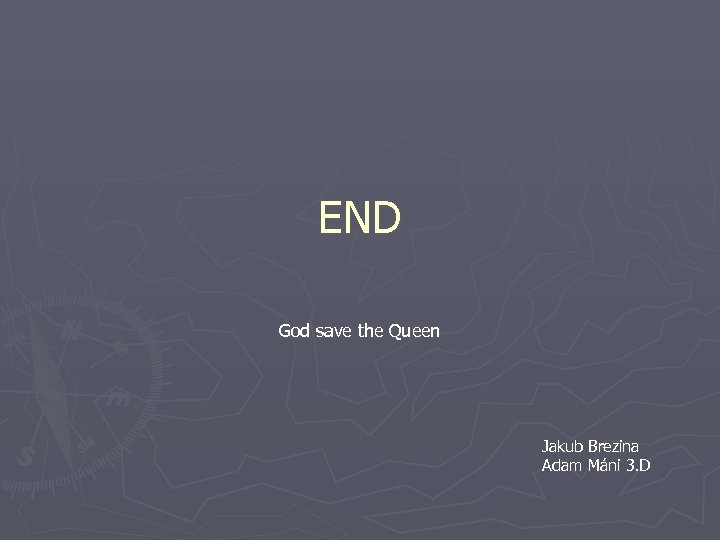 END

God save the Queen

Jakub Brezina
Adam Máni 3.D